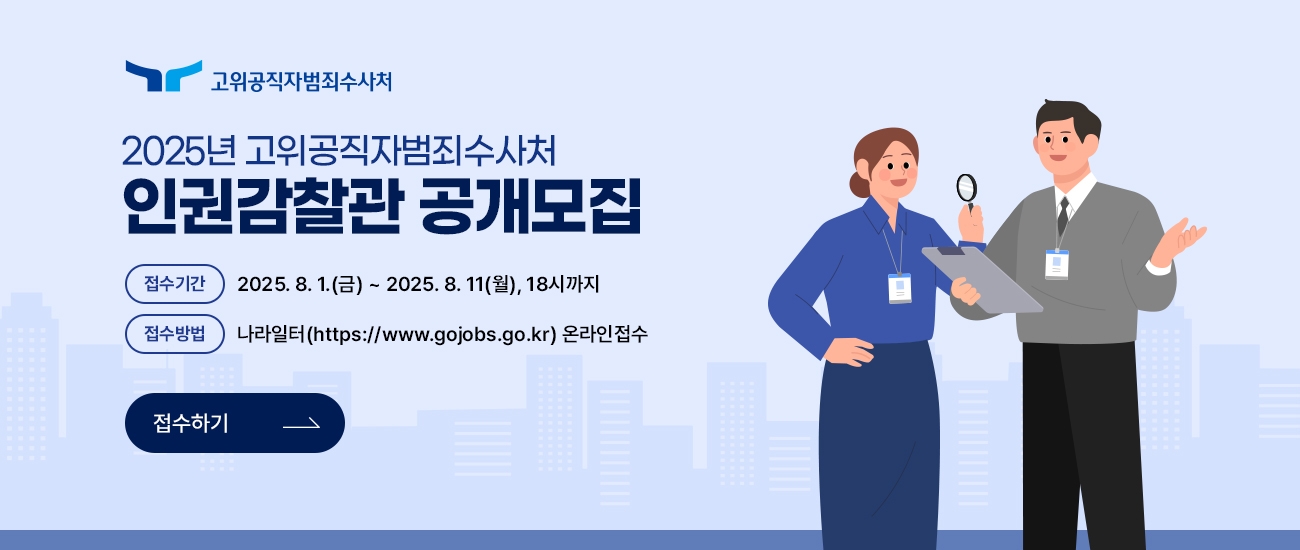 고위공직자범죄수사처

2025년 고위공직자범죄수사처
인권감찰관 공개모집

접수기간 2025. 8. 1.(금) ~ 2025. 8. 11(월), 18시까지

접수방법 나라일터(https://www.gojobs.go.kr) 온라인접수

접수하기